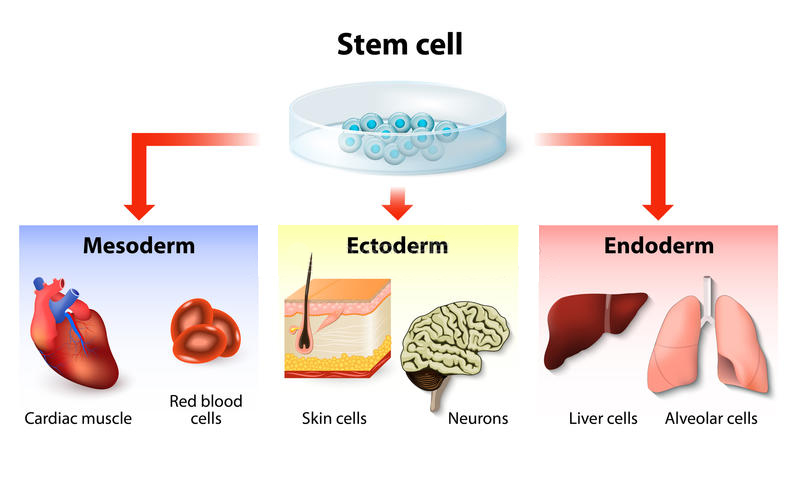 Stem cell

Mesoderm

Cardiac muscle

Red blood cells

Ectoderm

Skin cells

Neurons

Endoderm

Liver cells

Alveolar cells